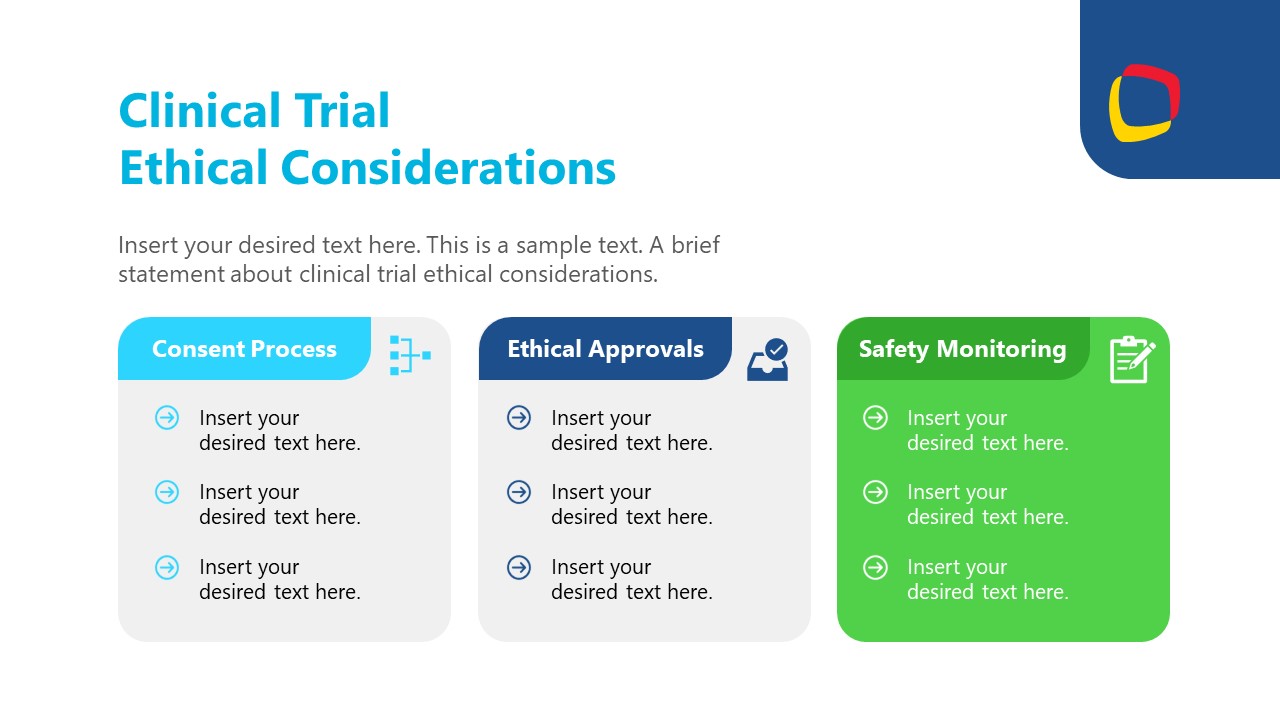 Clinical Trial
Ethical Considerations

Insert your desired text here. This is a sample text. A brief statement about clinical trial ethical considerations.

Consent Process

Insert your desired text here.

Insert your desired text here.

Insert your desired text here.

Ethical Approvals

Insert your desired text here.

Insert your desired text here.

Insert your desired text here.

Safety Monitoring

Insert your desired text here.

Insert your desired text here.

Insert your desired text here.